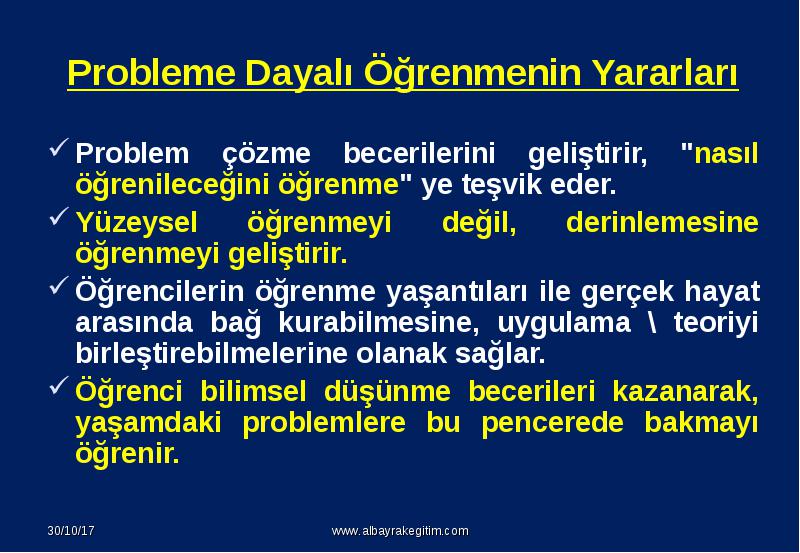 Probleme Dayalı Öğrenmenin Yararları

✓ Problem çözme becerilerini geliştirir, "nasıl öğrenileceğini öğrenme" ye teşvik eder.

✓ Yüzeysel öğrenmeyi değil, derinlemesine öğrenmeyi geliştirir.

✓ Öğrencilerin öğrenme yaşantıları ile gerçek hayat arasında bağ kurabilmesine, uygulama \ teoriyi birleştirebilmelerine olanak sağlar.

✓ Öğrenci bilimsel düşünme becerileri kazanarak, yaşamdaki problemlere bu pencerede bakmayı öğrenir.

30/10/17

www.albayrakegitim.com